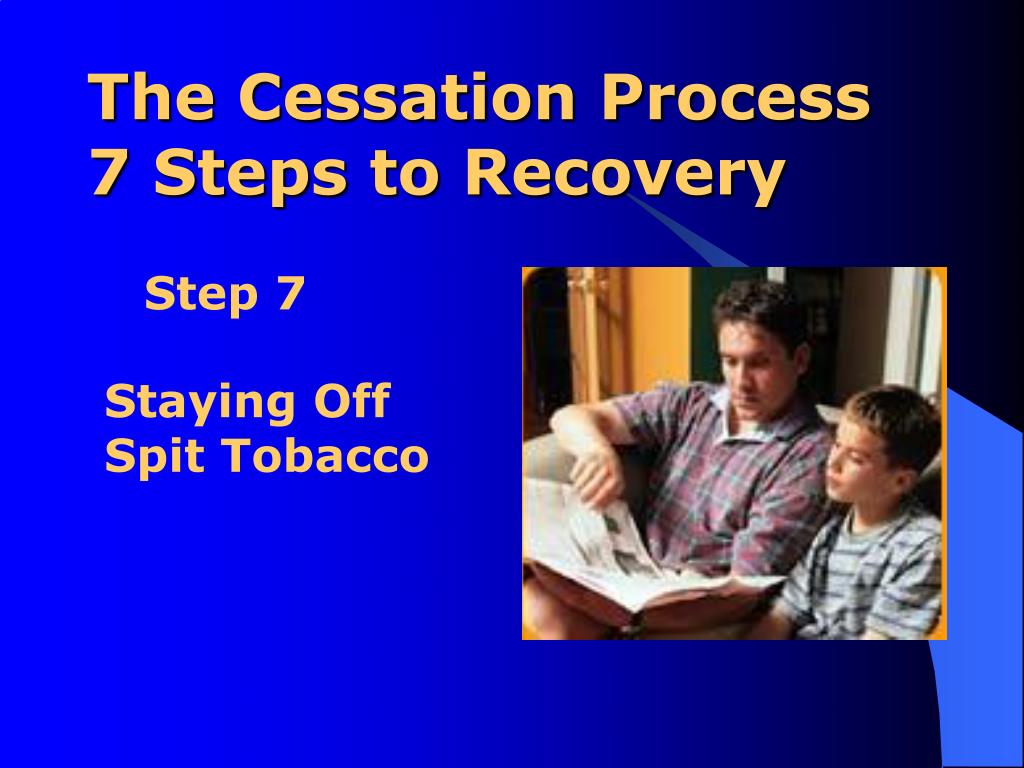 The Cessation Process
7 Steps to Recovery

Step 7

Staying Off
Spit Tobacco